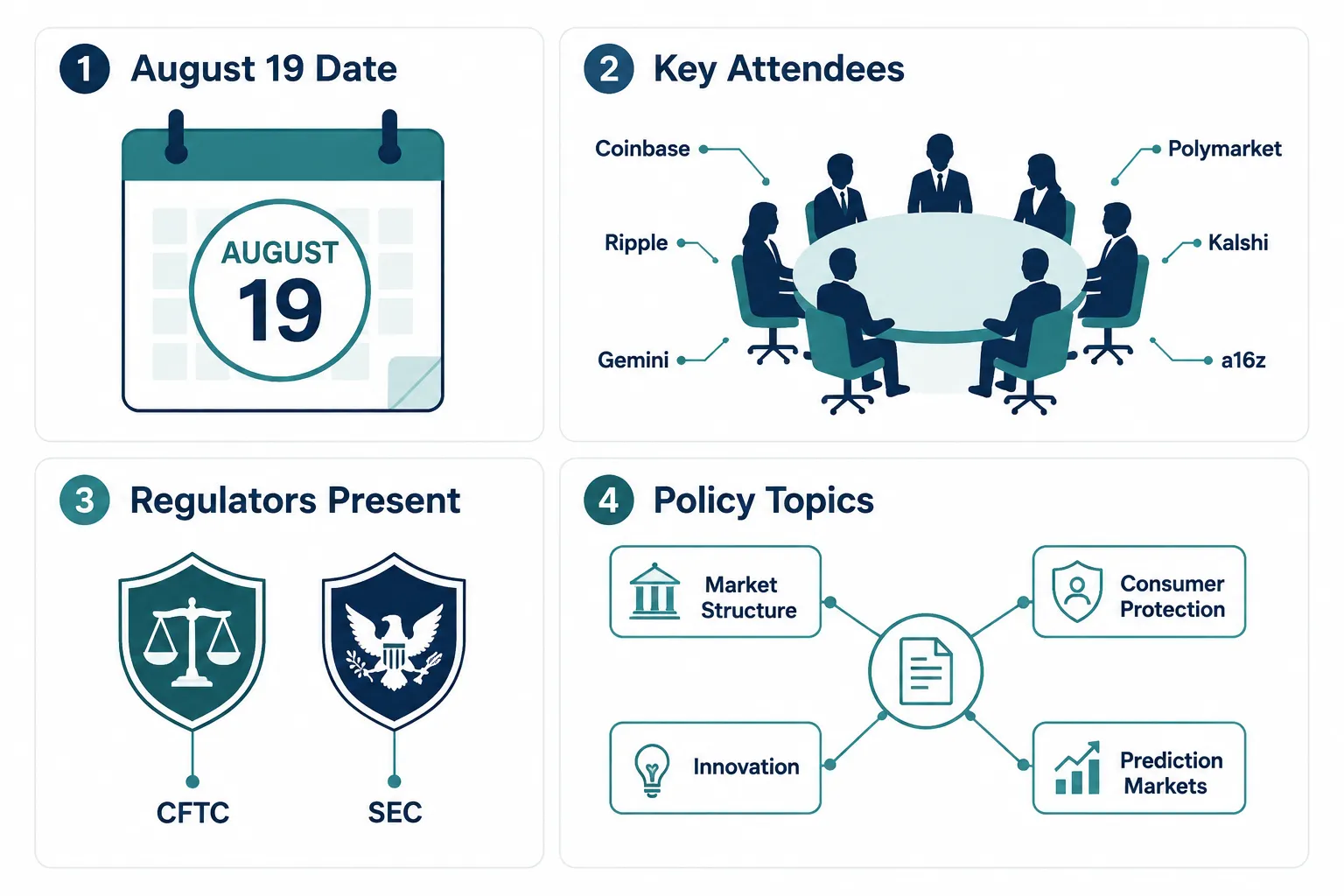 1 August 19 Date

AUGUST
19

2 Key Attendees

Coinbase
Ripple
Gemini
Polymarket
Kalshi
a16z

3 Regulators Present

CFTC
SEC

4 Policy Topics

Market Structure
Consumer Protection
Innovation
Prediction Markets